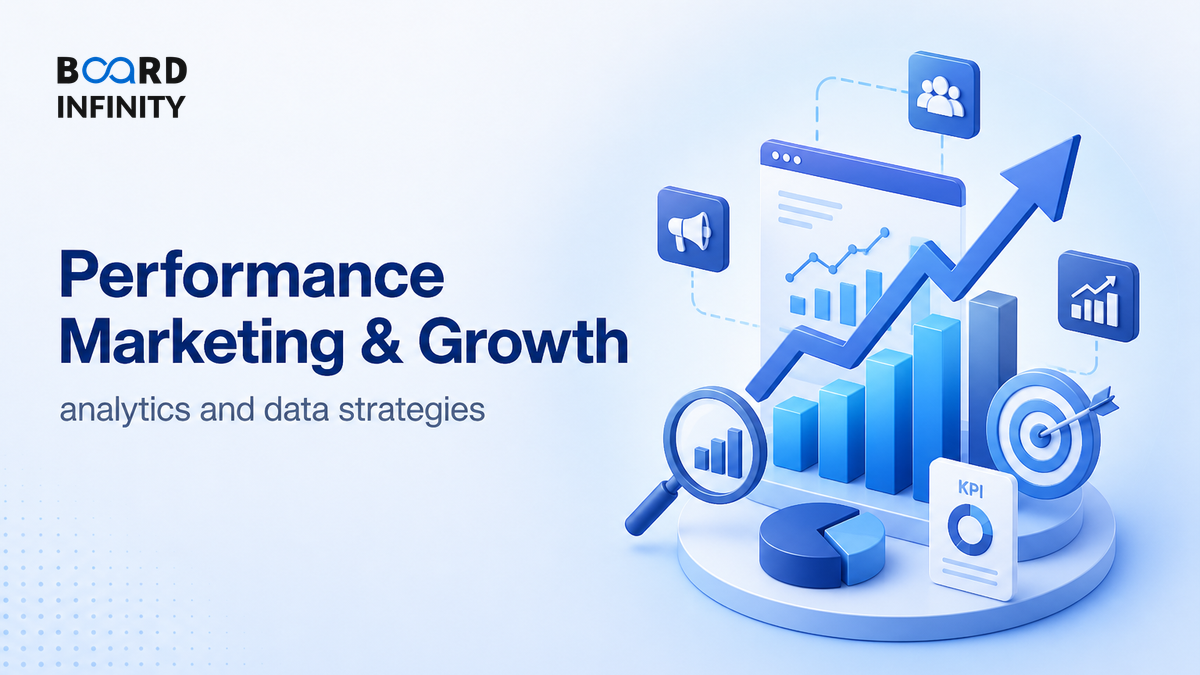 BOARD
INFINITY

Performance Marketing & Growth

analytics and data strategies

KPI